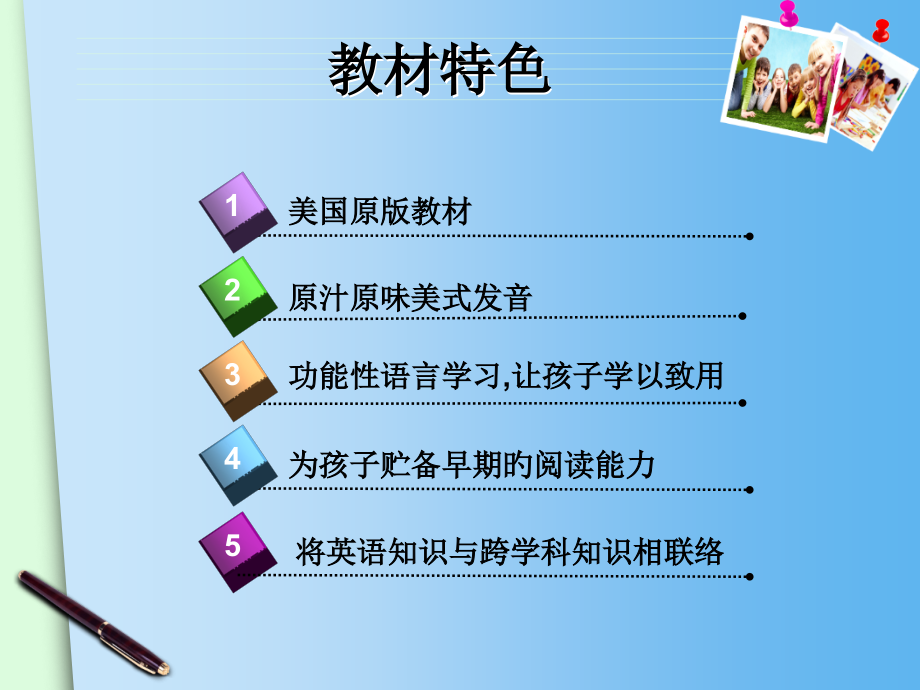 教材特色

1 美国原版教材

2 原汁原味美式发音

3 功能性语言学习,让孩子学以致用

4 为孩子贮备早期的阅读能力

5 将英语知识与跨学科知识相联络